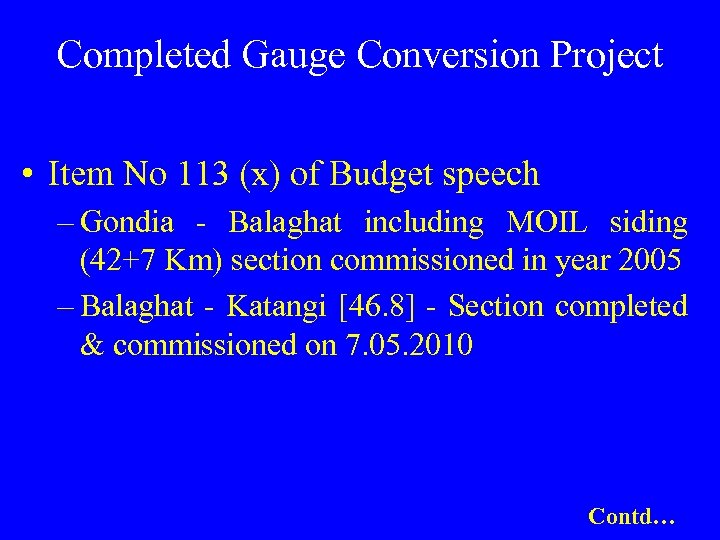 Completed Gauge Conversion Project

• Item No 113 (x) of Budget speech

– Gondia - Balaghat including MOIL siding (42+7 Km) section commissioned in year 2005

– Balaghat - Katangi [46.8] - Section completed & commissioned on 7.05.2010

Contd…